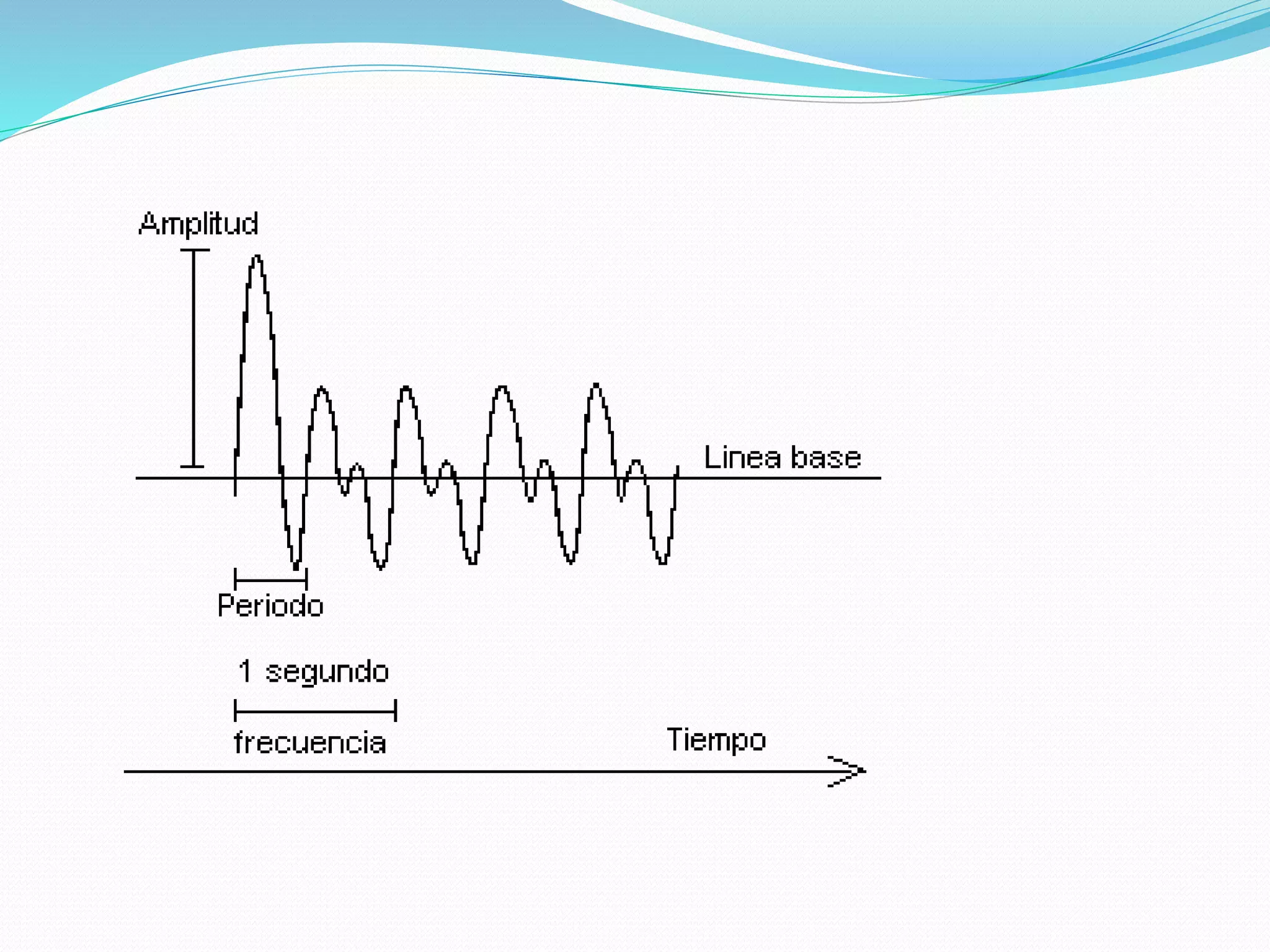 Amplitud

Linea base

Periodo

1 segundo

frecuencia

Tiempo